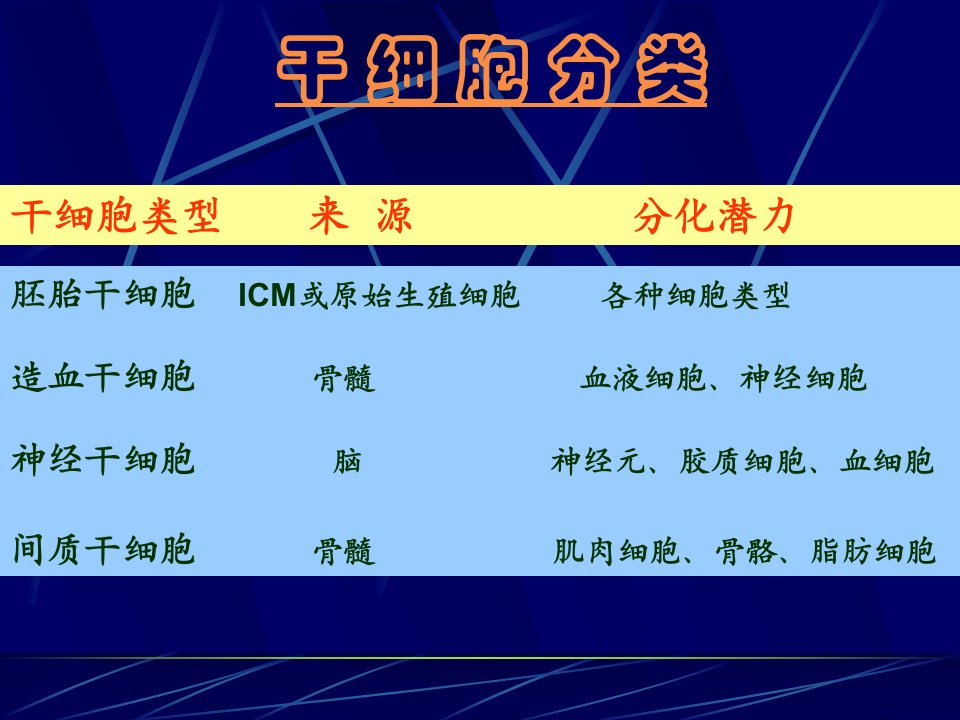 干细胞分类

| 干细胞类型 | 来 源 | 分化潜力 |
|---|---|---|
| 胚胎干细胞 | ICM或原始生殖细胞 | 各种细胞类型 |
| 造血干细胞 | 骨髓 | 血液细胞、神经细胞 |
| 神经干细胞 | 脑 | 神经元、胶质细胞、血细胞 |
| 间质干细胞 | 骨髓 | 肌肉细胞、骨骼、脂肪细胞 |